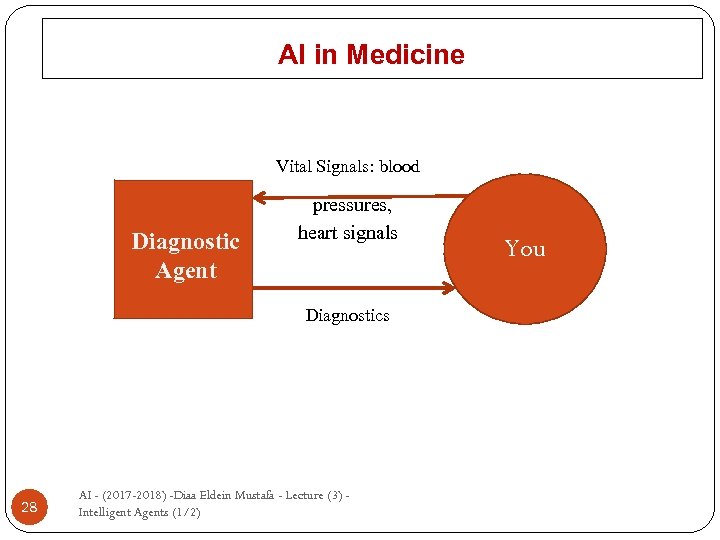 AI in Medicine

Vital Signals: blood pressures, heart signals

Diagnostic Agent

You

Diagnostics

28

AI - (2017-2018) -Diaa Eldein Mustafa - Lecture (3) - Intelligent Agents (1/2)